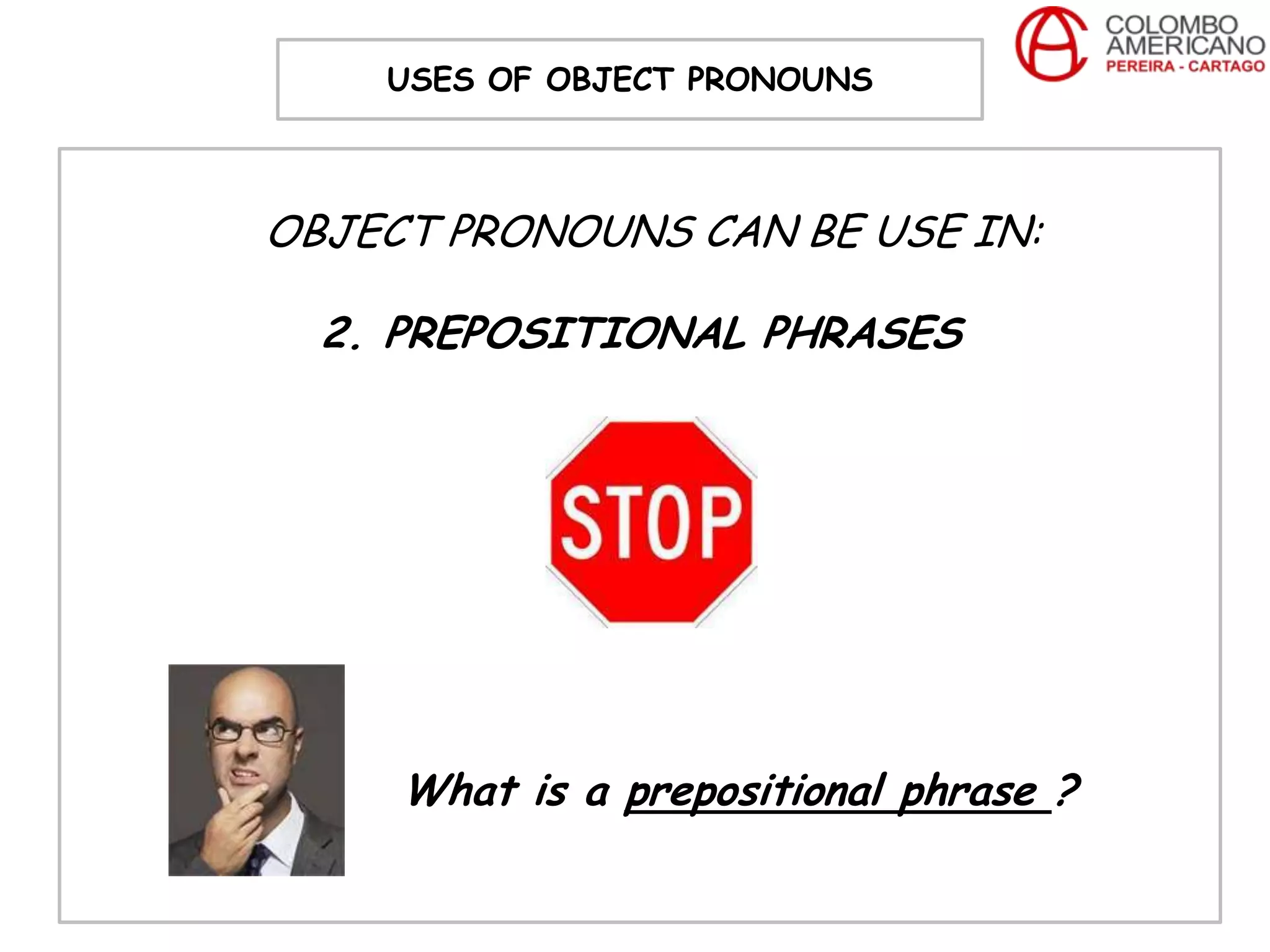 USES OF OBJECT PRONOUNS

COLOMBO AMERICANO
PEREIRA - CARTAGO

OBJECT PRONOUNS CAN BE USE IN:

2. PREPOSITIONAL PHRASES

STOP

What is a prepositional phrase ?